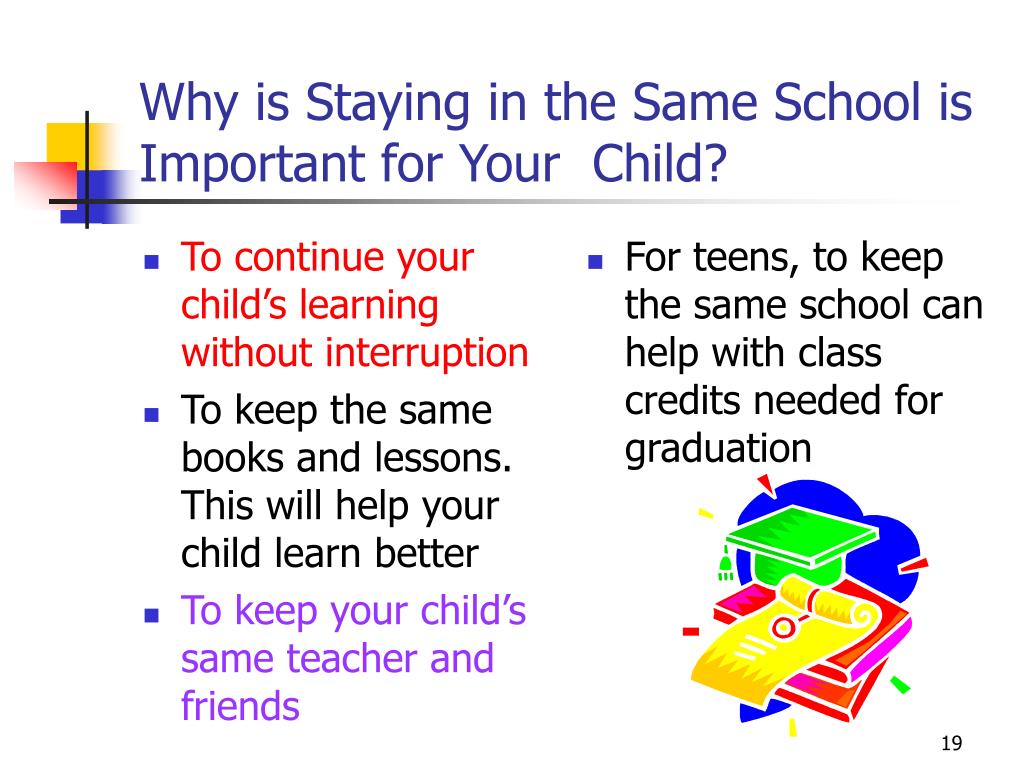 Why is Staying in the Same School is Important for Your  Child?

- To continue your child’s learning without interruption
- To keep the same books and lessons. This will help your child learn better
- To keep your child’s same teacher and friends

- For teens, to keep the same school can help with class credits needed for graduation

19